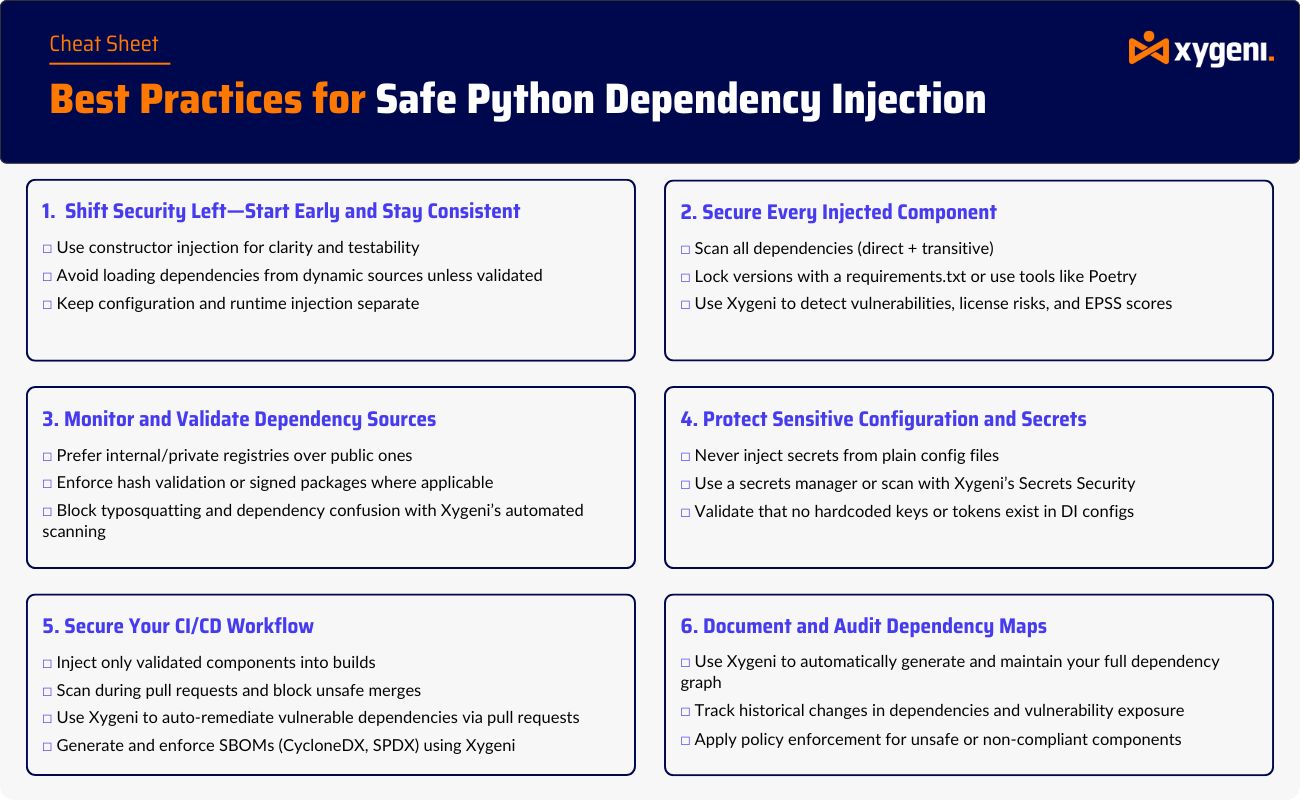 Cheat Sheet

xygeni.

Best Practices for Safe Python Dependency Injection

1. Shift Security Left—Start Early and Stay Consistent

□ Use constructor injection for clarity and testability
□ Avoid loading dependencies from dynamic sources unless validated
□ Keep configuration and runtime injection separate

2. Secure Every Injected Component

□ Scan all dependencies (direct + transitive)
□ Lock versions with a requirements.txt or use tools like Poetry
□ Use Xygeni to detect vulnerabilities, license risks, and EPSS scores

3. Monitor and Validate Dependency Sources

□ Prefer internal/private registries over public ones
□ Enforce hash validation or signed packages where applicable
□ Block typosquatting and dependency confusion with Xygeni's automated scanning

4. Protect Sensitive Configuration and Secrets

□ Never inject secrets from plain config files
□ Use a secrets manager or scan with Xygeni's Secrets Security
□ Validate that no hardcoded keys or tokens exist in DI configs

5. Secure Your CI/CD Workflow

□ Inject only validated components into builds
□ Scan during pull requests and block unsafe merges
□ Use Xygeni to auto-remediate vulnerable dependencies via pull requests
□ Generate and enforce SBOMs (CycloneDX, SPDX) using Xygeni

6. Document and Audit Dependency Maps

□ Use Xygeni to automatically generate and maintain your full dependency graph
□ Track historical changes in dependencies and vulnerability exposure
□ Apply policy enforcement for unsafe or non-compliant components